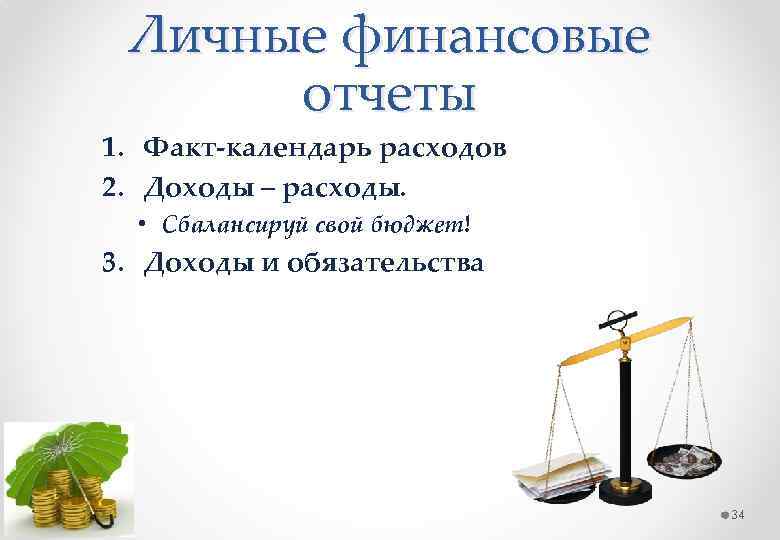 Личные финансовые отчеты

1. Факт-календарь расходов
2. Доходы – расходы.
• Сбалансируй свой бюджет!
3. Доходы и обязательства

34